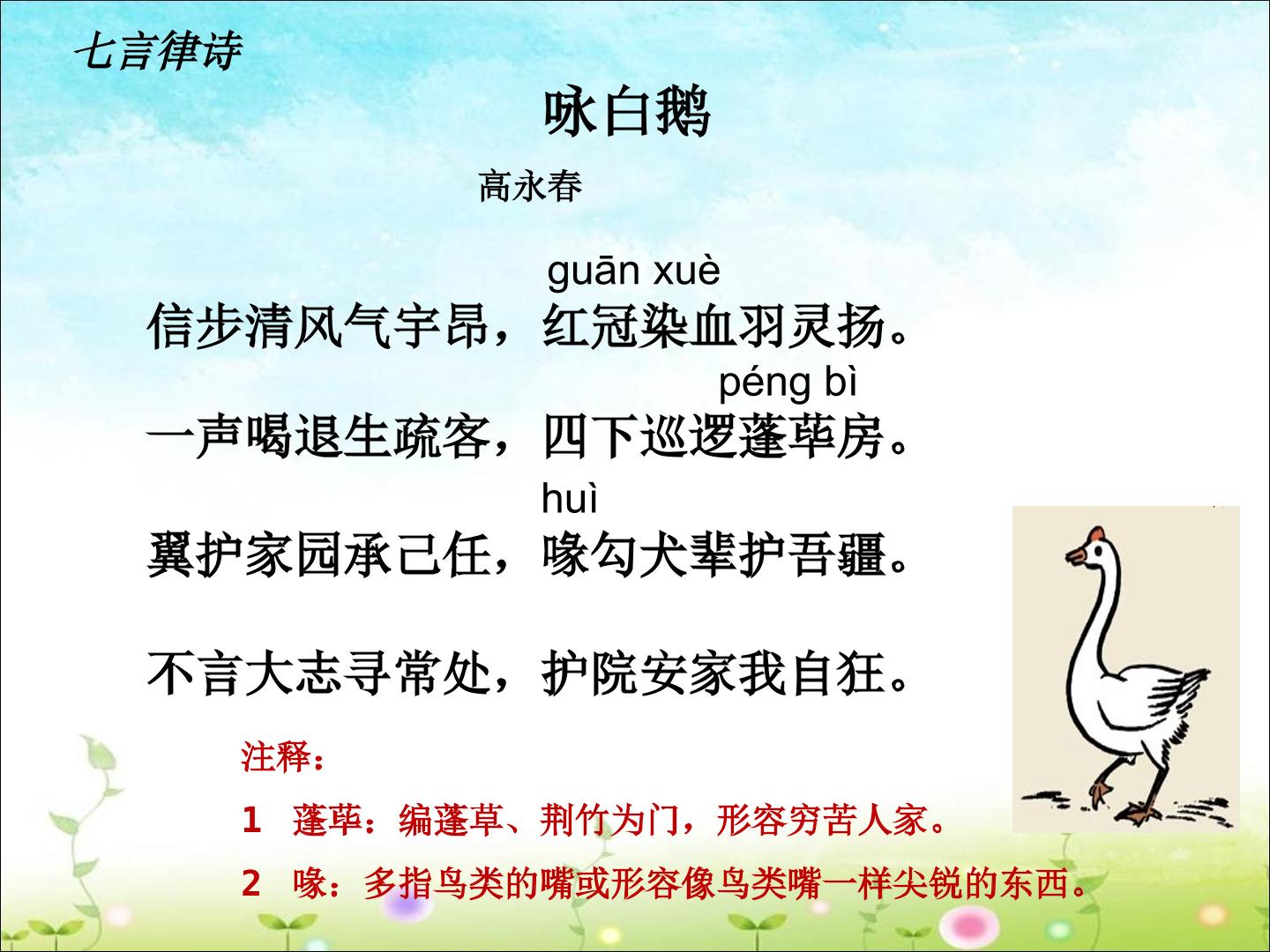 七言律诗

咏白鹅

高永春

guān xuè

信步清风气宇昂，红冠染血羽灵扬。

péng bì

一声喝退生疏客，四下巡逻蓬荜房。

huì

翼护家园承己任，喙勾犬辈护吾疆。

不言大志寻常处，护院安家我自狂。

注释：

1 蓬荜：编蓬草、荆竹为门，形容穷苦人家。

2 喙：多指鸟类的嘴或形容像鸟类嘴一样尖锐的东西。